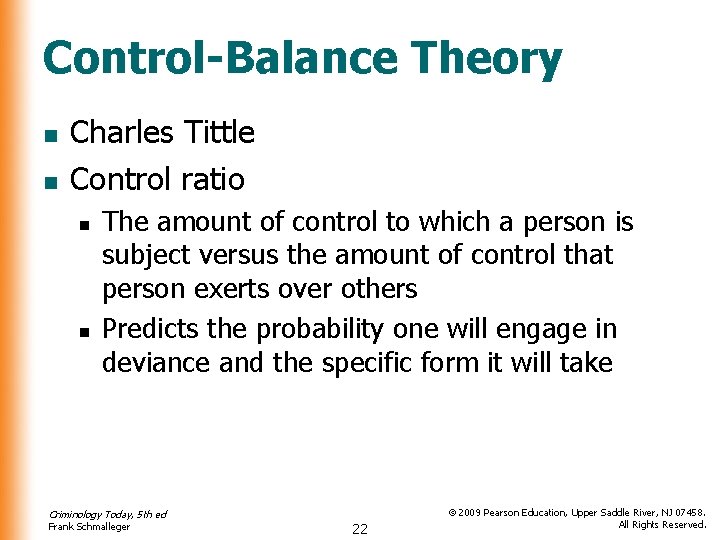 Control-Balance Theory

- Charles Tittle
- Control ratio
  - The amount of control to which a person is subject versus the amount of control that person exerts over others
  - Predicts the probability one will engage in deviance and the specific form it will take

Criminology Today, 5th ed
Frank Schmalleger

22

© 2009 Pearson Education, Upper Saddle River, NJ 07458.
All Rights Reserved.